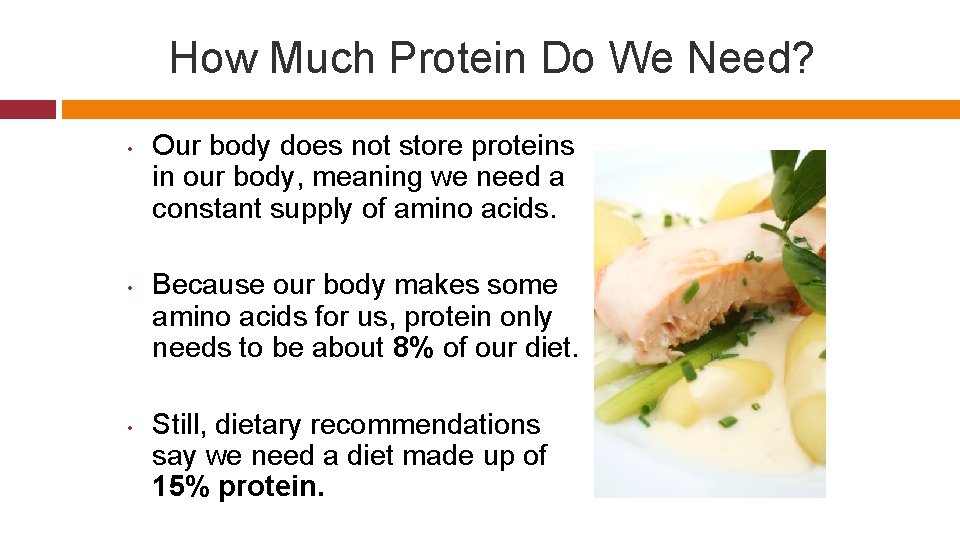 How Much Protein Do We Need?

• Our body does not store proteins in our body, meaning we need a constant supply of amino acids.

• Because our body makes some amino acids for us, protein only needs to be about 8% of our diet.

• Still, dietary recommendations say we need a diet made up of 15% protein.